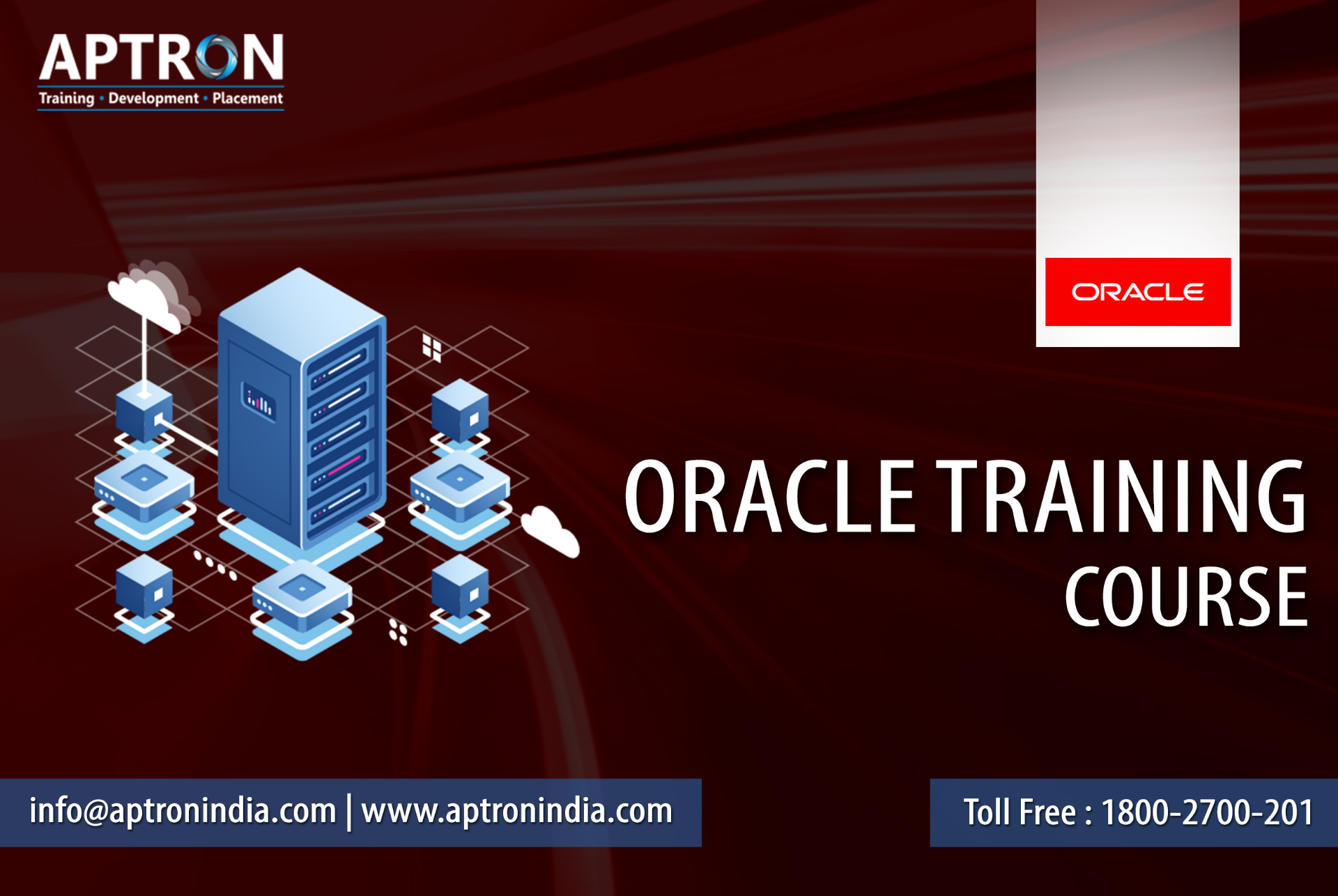 APTRON
Training • Development • Placement

ORACLE

ORACLE TRAINING COURSE

info@aptronindia.com | www.aptronindia.com

Toll Free : 1800-2700-201